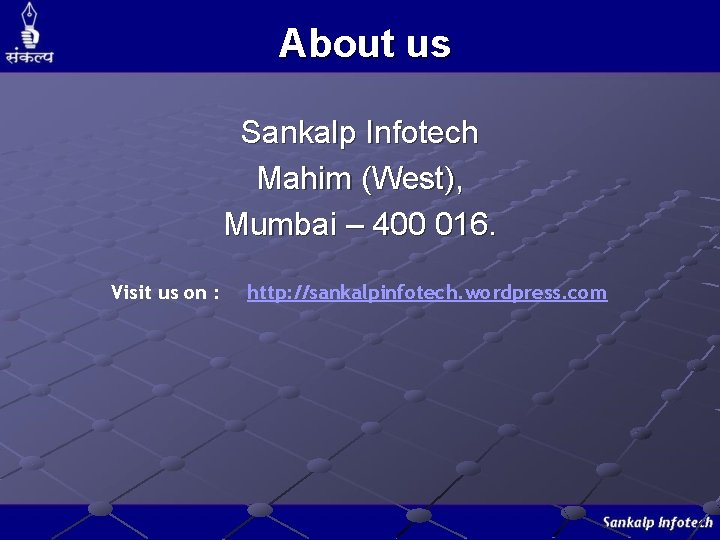 संकल्प

About us

Sankalp Infotech
Mahim (West),
Mumbai – 400 016.

Visit us on : http://sankalpinfotech.wordpress.com

Sankalp Infotech